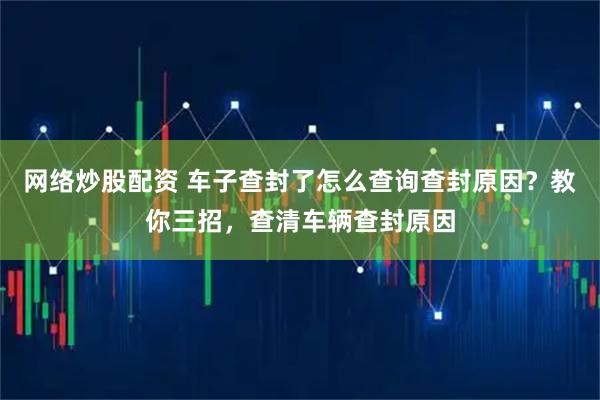 网络炒股配资 车子查封了怎么查询查封原因？教你三招，查清车辆查封原因